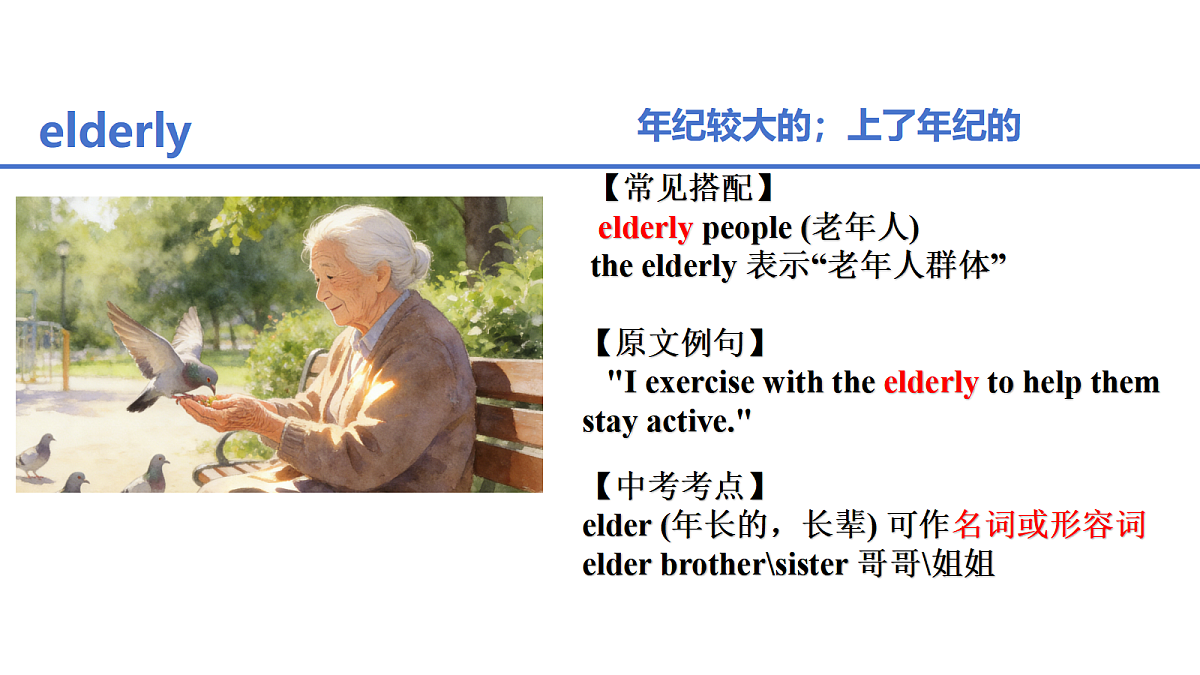 elderly

年纪较大的；上了年纪的

【常见搭配】
elderly people (老年人)
the elderly 表示“老年人群体”

【原文例句】
"I exercise with the elderly to help them stay active."

【中考考点】
elder (年长的，长辈) 可作名词或形容词
elder brother\sister 哥哥\姐姐